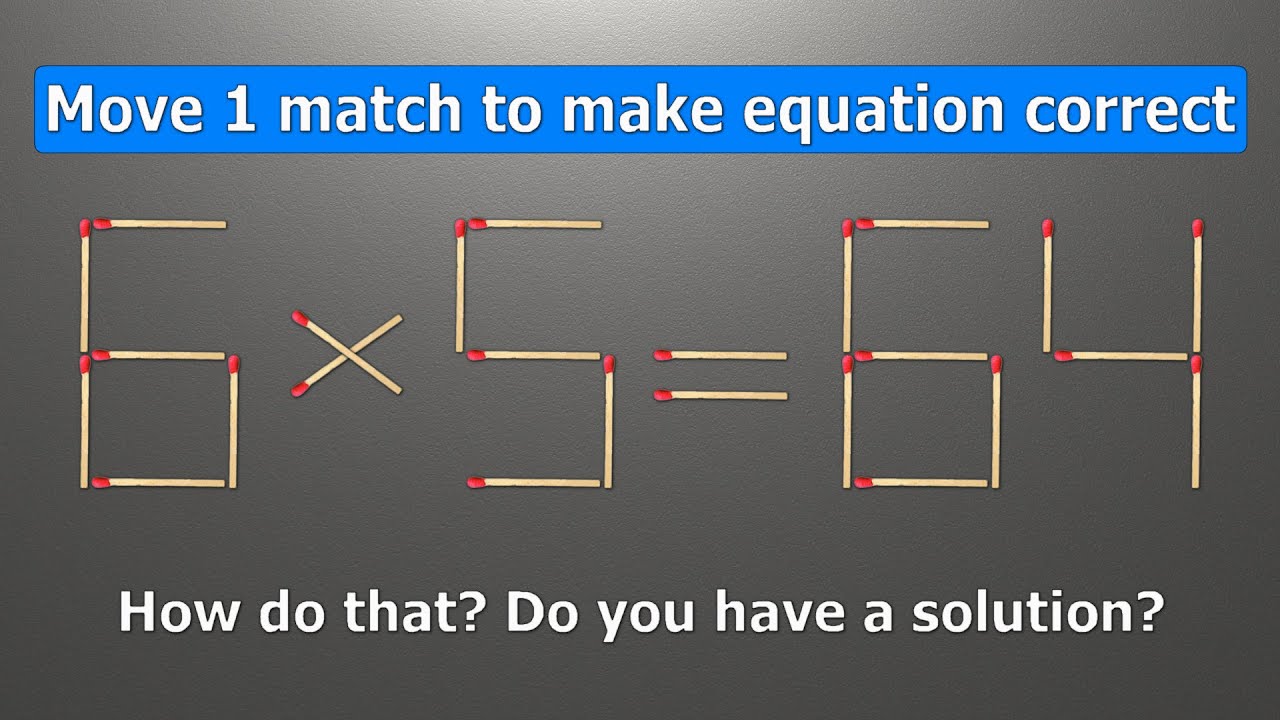 Move 1 match to make equation correct

$6 \times 5 = 64$

How do that? Do you have a solution?